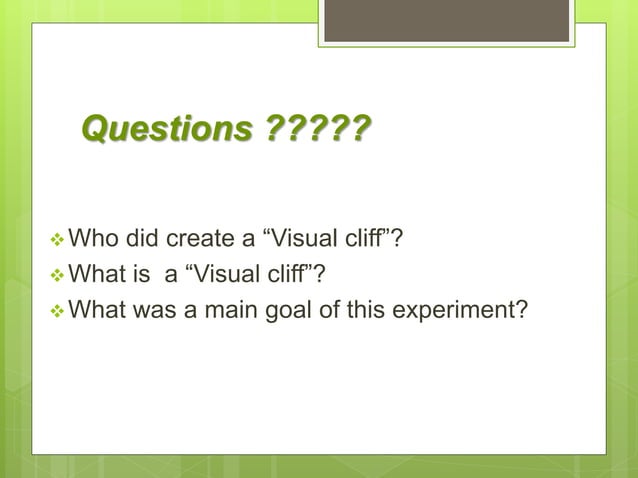 Questions ?????

❖ Who did create a “Visual cliff”?
❖ What is a “Visual cliff”?
❖ What was a main goal of this experiment?